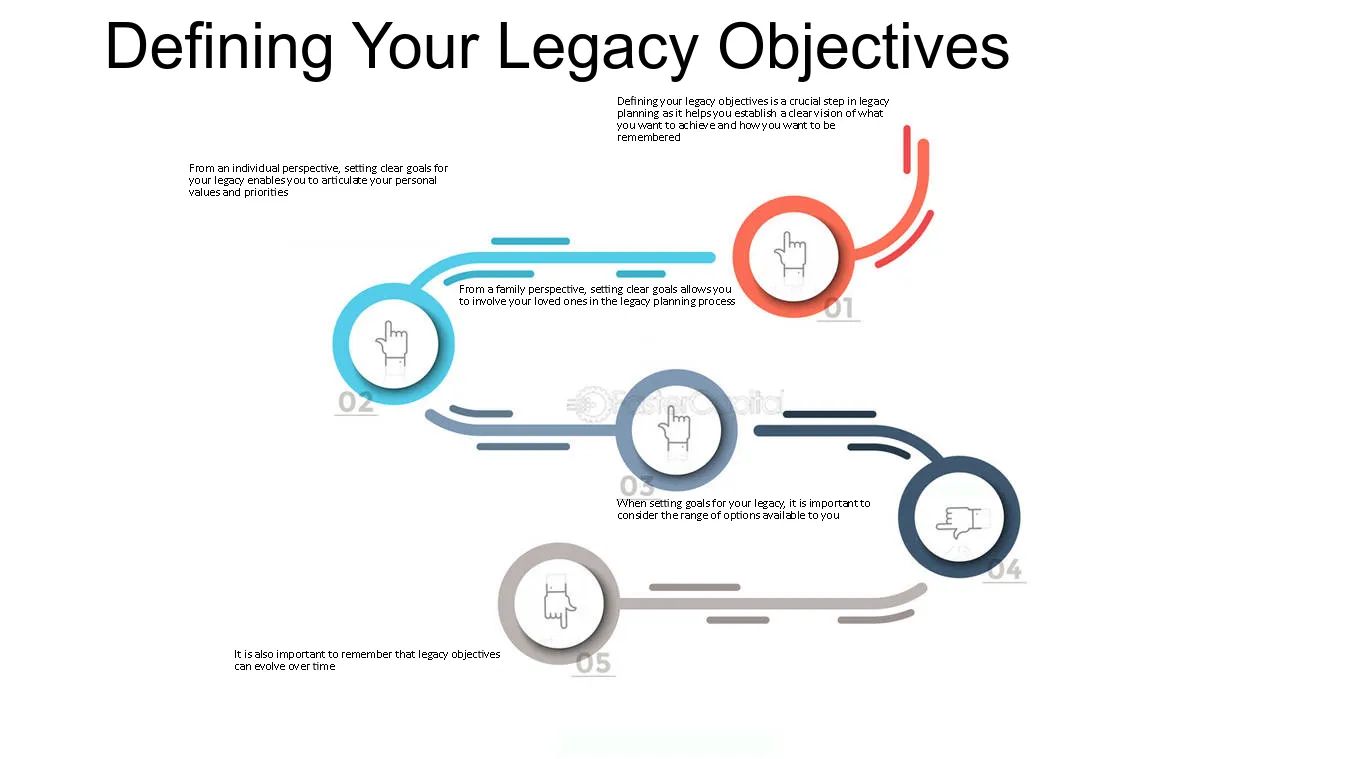 Defining Your Legacy Objectives

Defining your legacy objectives is a crucial step in legacy planning as it helps you establish a clear vision of what you want to achieve and how you want to be remembered

From an individual perspective, setting clear goals for your legacy enables you to articulate your personal values and priorities

From a family perspective, setting clear goals allows you to involve your loved ones in the legacy planning process

01

02

03

When setting goals for your legacy, it is important to consider the range of options available to you

04

05

It is also important to remember that legacy objectives can evolve over time

FasterCapital